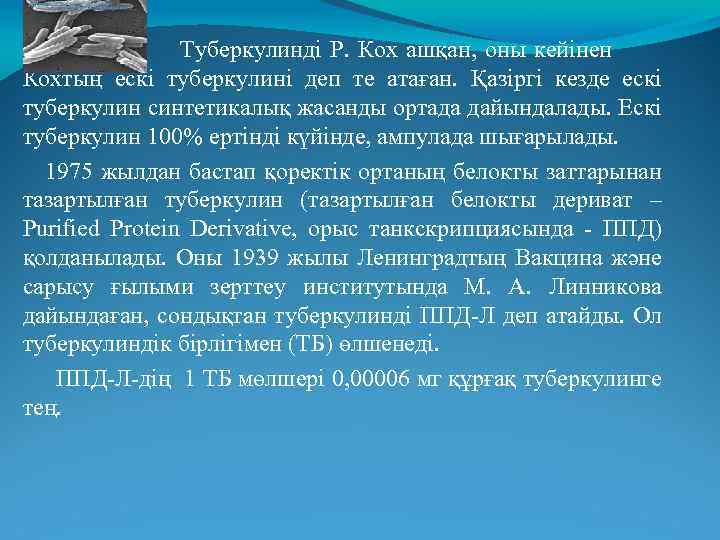 Туберкулинді Р. Кох ашқан, оны кейінен Кохтың ескі туберкулині деп те атаған. Қазіргі кезде ескі туберкулин синтетикалық жасанды ортада дайындалады. Ескі туберкулин 100% ертінді күйінде, ампулада шығарылады.

1975 жылдан бастап қоректік ортаның белокты заттарынан тазартылған туберкулин (тазартылған белокты дериват – Purified Protein Derivative, орыс танкскрипциясында - ППД) қолданылады. Оны 1939 жылы Ленинградтың Вакцина және сарысу ғылыми зерттеу институтында М. А. Линникова дайындаған, сондықтан туберкулинді ППД-Л деп атайды. Ол туберкулиндік бірлігімен (ТБ) өлшенеді.

ППД-Л-дің 1 ТБ мөлшері 0,00006 мг құрғақ туберкулинге тең.